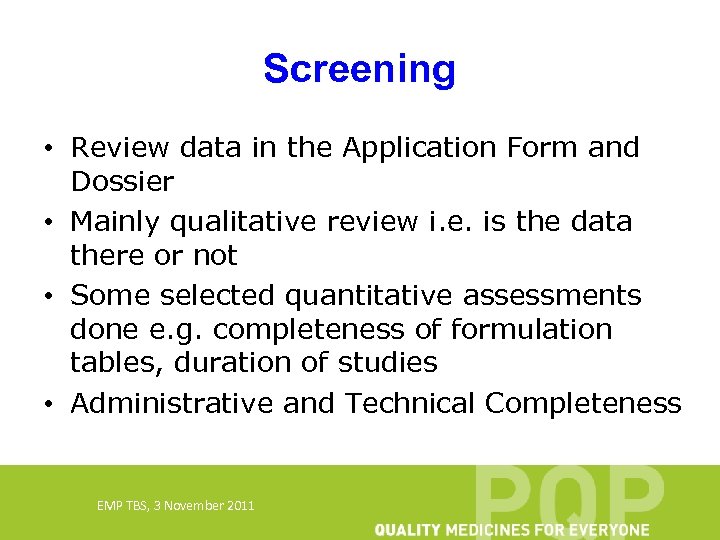 Screening

• Review data in the Application Form and Dossier
• Mainly qualitative review i.e. is the data there or not
• Some selected quantitative assessments done e.g. completeness of formulation tables, duration of studies
• Administrative and Technical Completeness

EMP TBS, 3 November 2011

PQP
QUALITY MEDICINES FOR EVERYONE